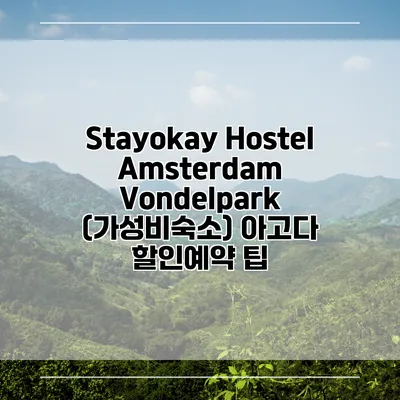 Stayokay Hostel Amsterdam Vondelpark (가성비숙소) 아고다 할인예약 팁